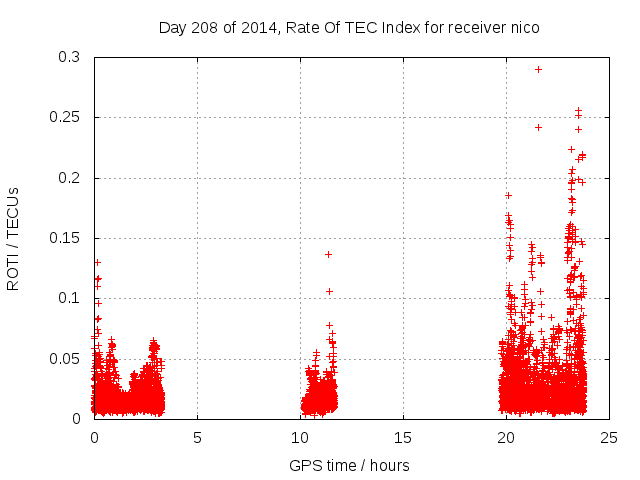 Day 208 of 2014, Rate Of TEC Index for receiver nico

ROTI / TECUs

0.3
0.25
0.2
0.15
0.1
0.05
0

0
5
10
15
20
25

GPS time / hours